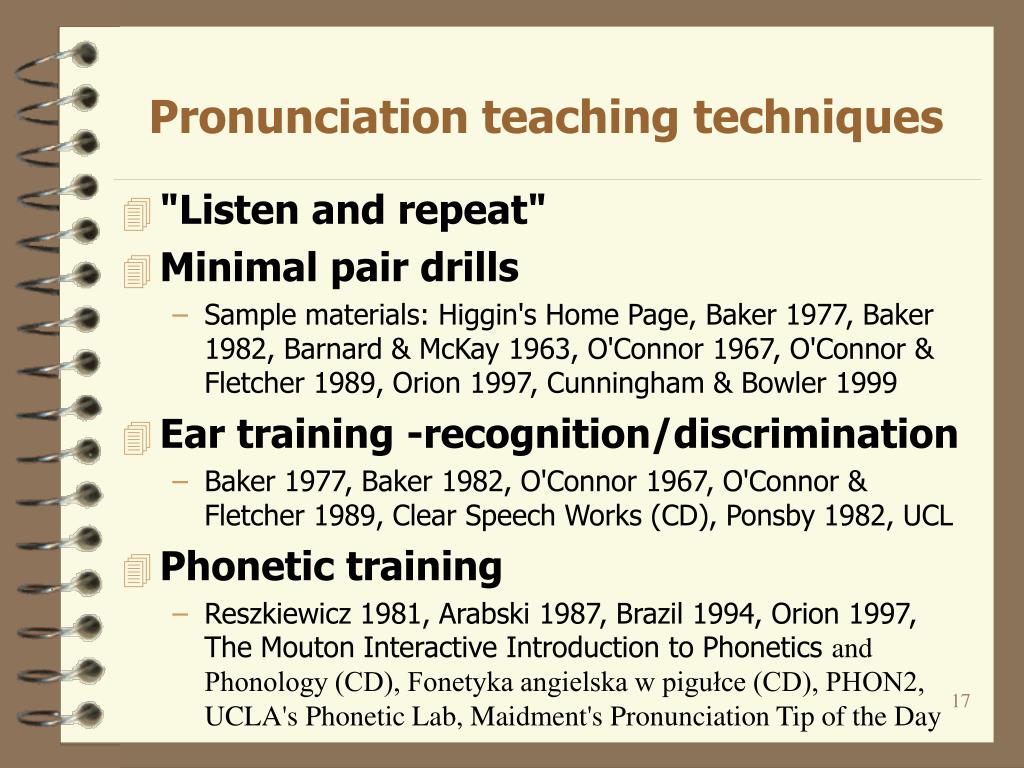 Pronunciation teaching techniques

"Listen and repeat"

Minimal pair drills

– Sample materials: Higgin's Home Page, Baker 1977, Baker 1982, Barnard & McKay 1963, O'Connor 1967, O'Connor & Fletcher 1989, Orion 1997, Cunningham & Bowler 1999

Ear training -recognition/discrimination

– Baker 1977, Baker 1982, O'Connor 1967, O'Connor & Fletcher 1989, Clear Speech Works (CD), Ponsby 1982, UCL

Phonetic training

– Reszkiewicz 1981, Arabski 1987, Brazil 1994, Orion 1997, The Mouton Interactive Introduction to Phonetics and Phonology (CD), Fonetyka angielska w pigułce (CD), PHON2, UCLA's Phonetic Lab, Maidment's Pronunciation Tip of the Day

17